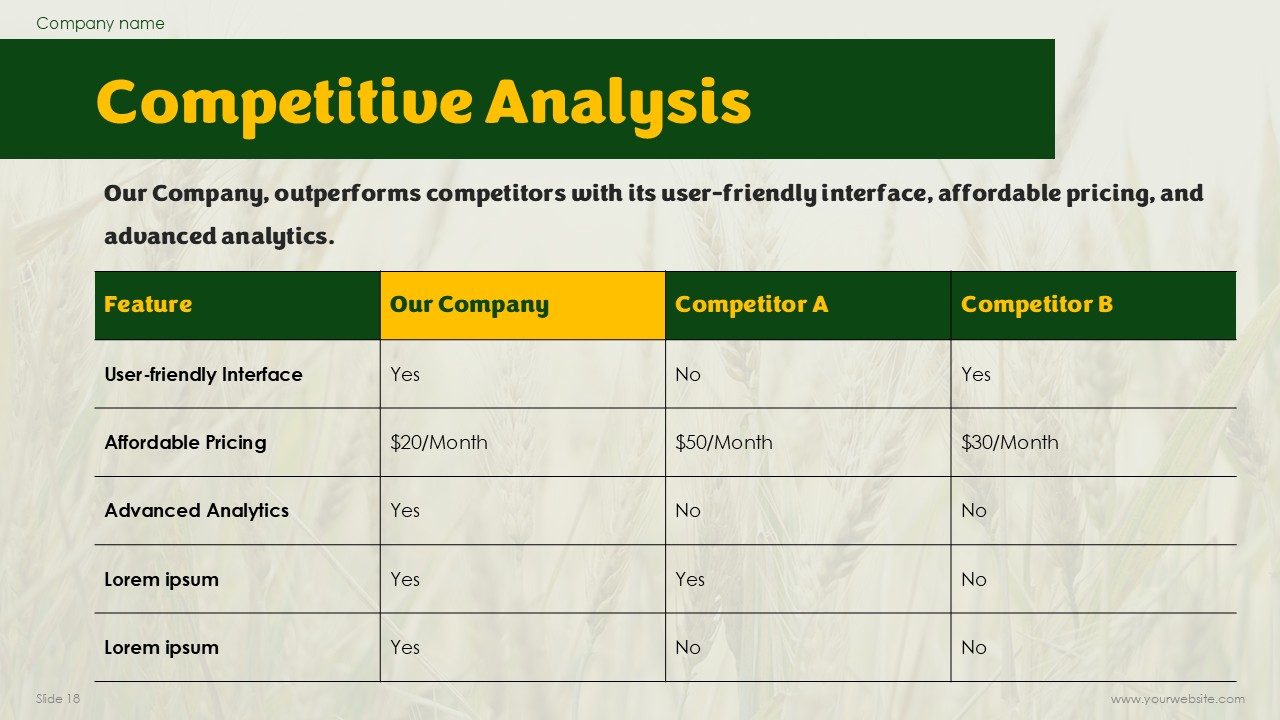 Company name

Competitive Analysis

Our Company, outperforms competitors with its user-friendly interface, affordable pricing, and advanced analytics.

| Feature | Our Company | Competitor A | Competitor B |
|---|---|---|---|
| User-friendly Interface | Yes | No | Yes |
| Affordable Pricing | \$20/Month | \$50/Month | \$30/Month |
| Advanced Analytics | Yes | No | No |
| Lorem ipsum | Yes | Yes | No |
| Lorem ipsum | Yes | No | No |

Slide 18

www.yourwebsite.com